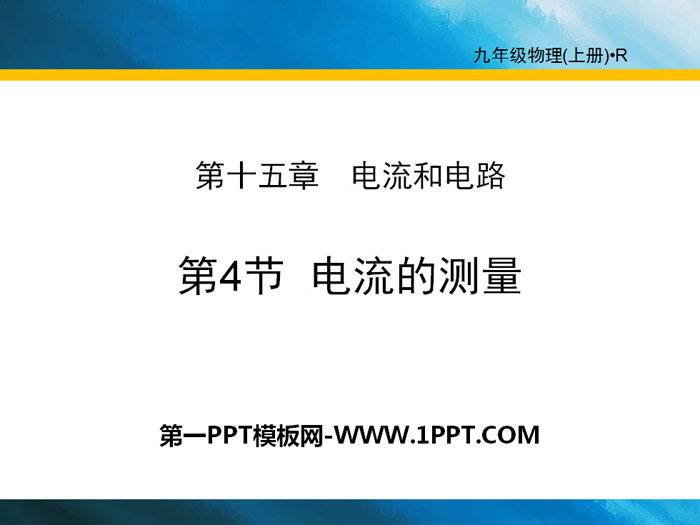 九年级物理(上册)•R

第十五章　电流和电路

第4节　电流的测量

第一PPT模板网-WWW.1PPT.COM